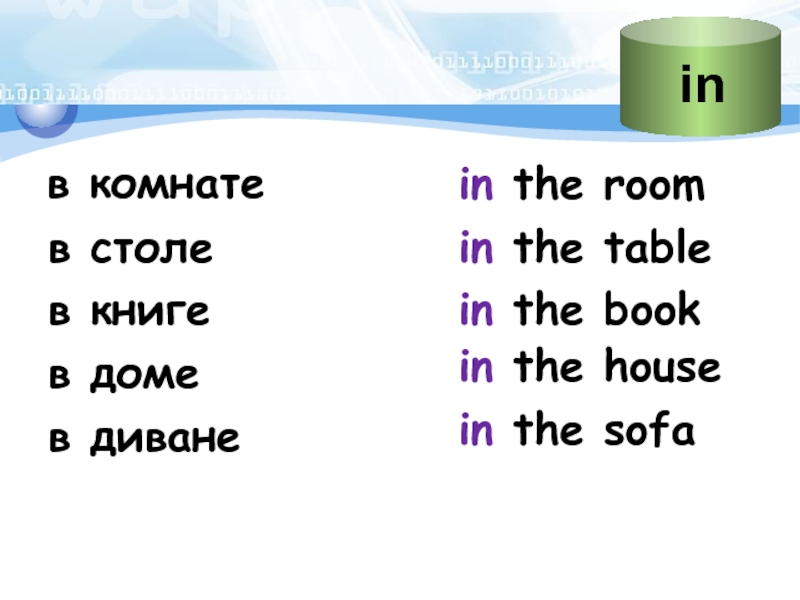 in

в комнате
в столе
в книге
в доме
в диване

in the room
in the table
in the book
in the house
in the sofa